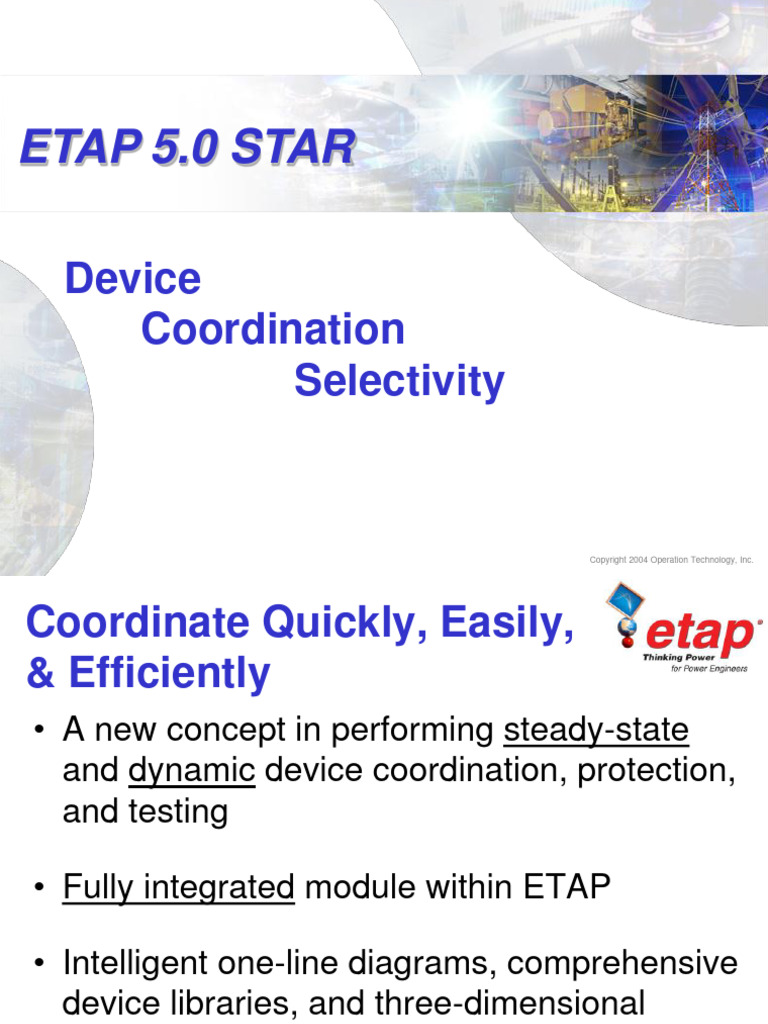 ETAP 5.0 STAR

Device
Coordination
Selectivity

Copyright 2004 Operation Technology, Inc.

Coordinate Quickly, Easily, & Efficiently

etap
Thinking Power for Power Engineers

• A new concept in performing steady-state and dynamic device coordination, protection, and testing

• Fully integrated module within ETAP

• Intelligent one-line diagrams, comprehensive device libraries, and three-dimensional